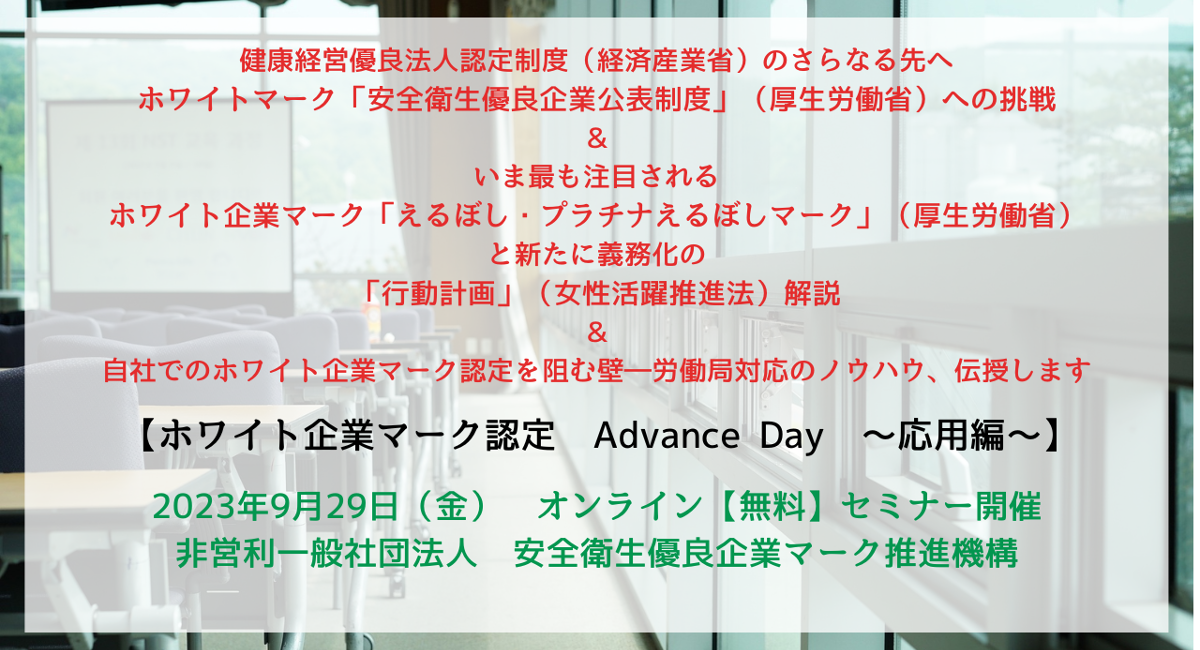 健康経営優良法人認定制度（経済産業省）のさらなる先へ
ホワイトマーク「安全衛生優良企業公表制度」（厚生労働省）への挑戦
&
いま最も注目される
ホワイト企業マーク「えるぼし・プラチナえるぼしマーク」（厚生労働省）
と新たに義務化の
「行動計画」（女性活躍推進法）解説
&
自社でのホワイト企業マーク認定を阻む壁―労働局対応のノウハウ、伝授します

【ホワイト企業マーク認定　Advance Day　～応用編～】

2023年9月29日（金）　オンライン【無料】セミナー開催
非営利一般社団法人　安全衛生優良企業マーク推進機構